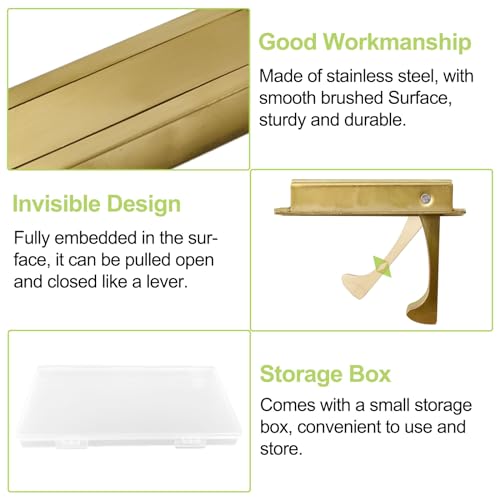 Good Workmanship

Made of stainless steel, with smooth brushed Surface, sturdy and durable.

Invisible Design

Fully embedded in the surface, it can be pulled open and closed like a lever.

Storage Box

Comes with a small storage box, convenient to use and store.